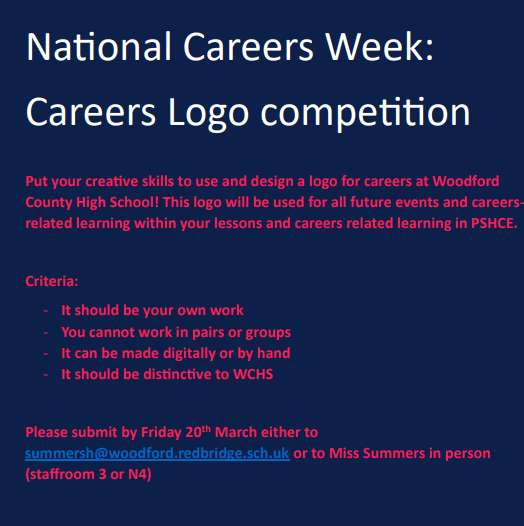 National Careers Week:

Careers Logo competition

Put your creative skills to use and design a logo for careers at Woodford County High School! This logo will be used for all future events and careers-related learning within your lessons and careers related learning in PSHCE.

Criteria:

- It should be your own work
- You cannot work in pairs or groups
- It can be made digitally or by hand
- It should be distinctive to WCHS

Please submit by Friday 20$^{th}$ March either to summersh@woodford.redbridge.sch.uk or to Miss Summers in person (staffroom 3 or N4)